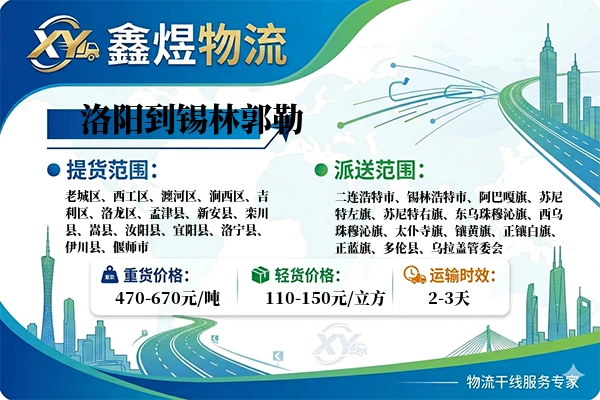 XY 鑫煜物流

洛阳到锡林郭勒

提货范围:

老城区、西工区、瀍河区、涧西区、吉利区、洛龙区、孟津县、新安县、栾川县、嵩县、汝阳县、宜阳县、洛宁县、伊川县、偃师市

派送范围:

二连浩特市、锡林浩特市、阿巴嘎旗、苏尼特左旗、苏尼特右旗、东乌珠穆沁旗、西乌珠穆沁旗、太仆寺旗、镶黄旗、正镶白旗、正蓝旗、多伦县、乌拉盖管委会

重货价格:
470-670元/吨

轻货价格:
110-150元/立方

运输时效:
2-3天

XY

物流干线服务专家